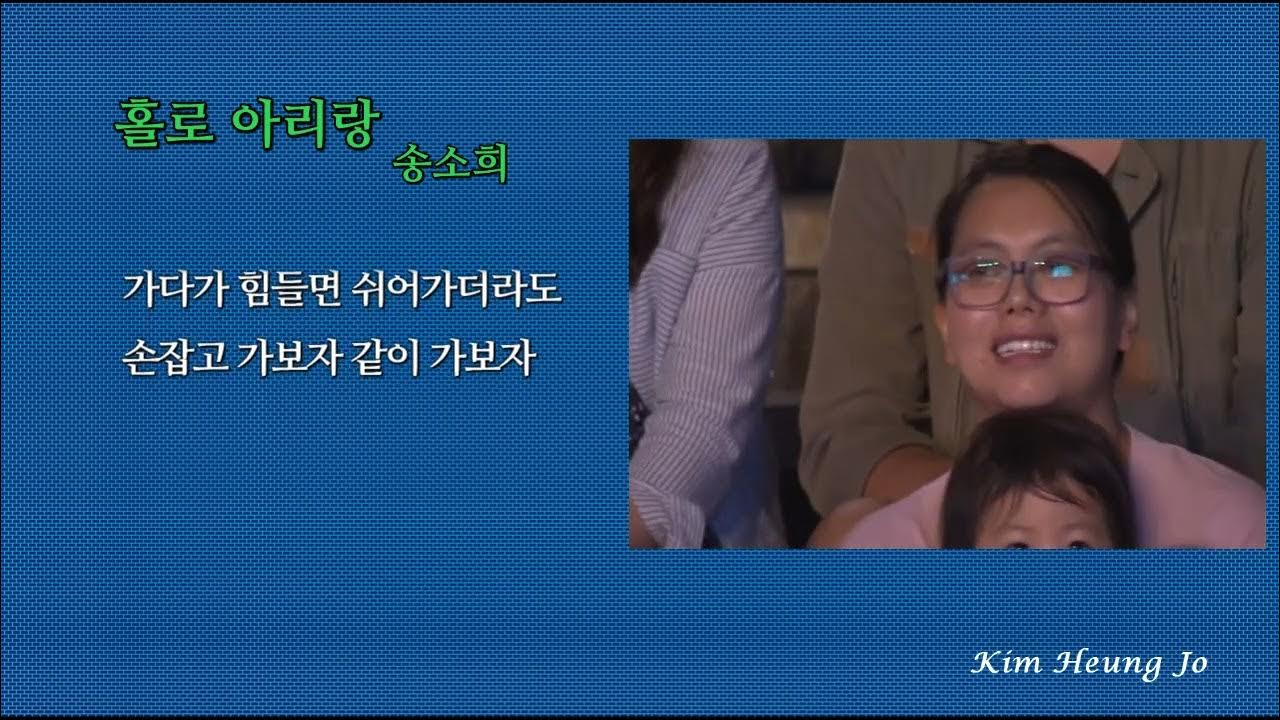 홀로 아리랑
송소희

가다가 힘들면 쉬어가더라도
손잡고 가보자 같이 가보자

Kim Heung Jo